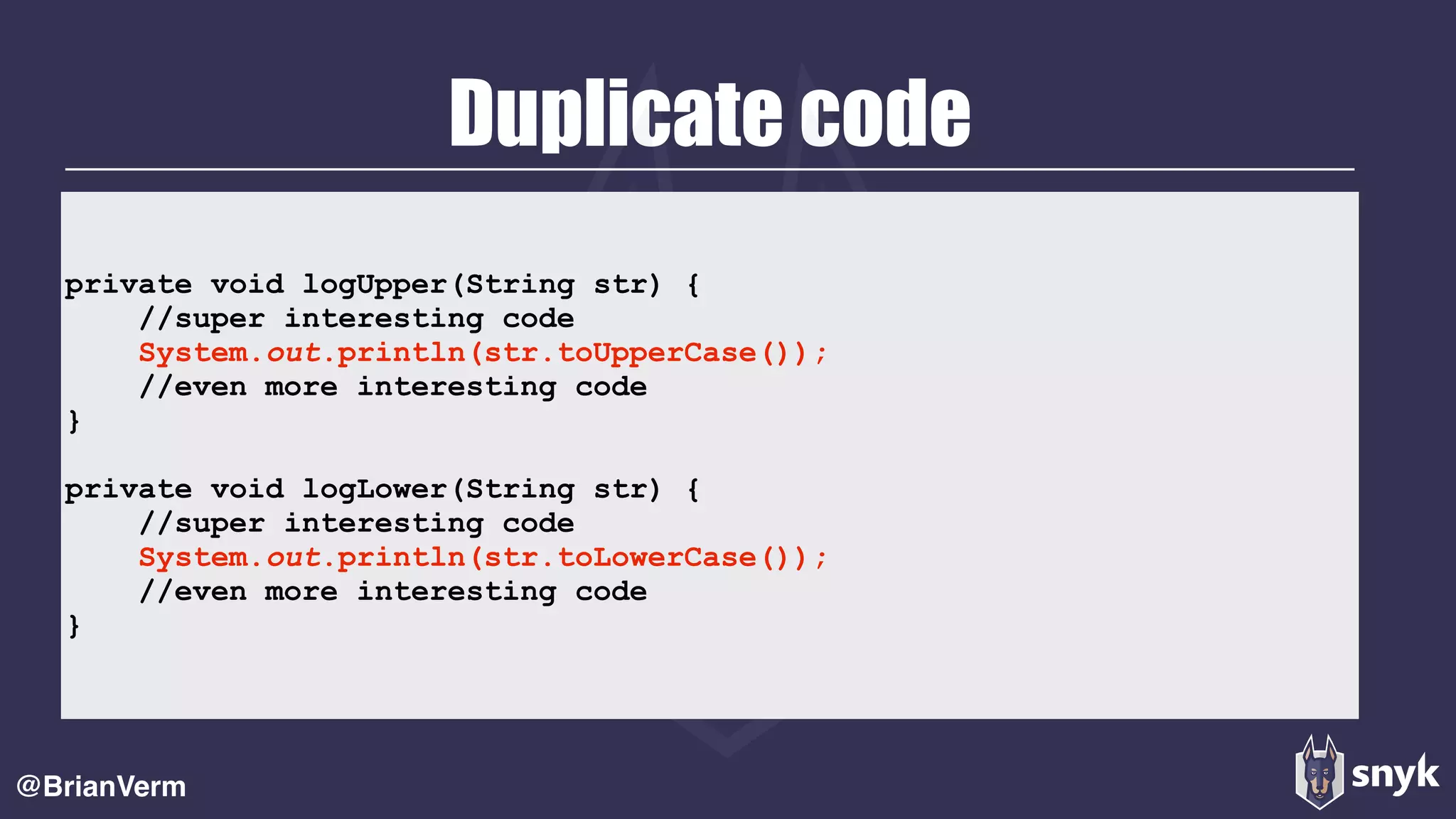 Duplicate code

private void logUpper(String str) {
    //super interesting code
    System.out.println(str.toUpperCase());
    //even more interesting code
}

private void logLower(String str) {
    //super interesting code
    System.out.println(str.toLowerCase());
    //even more interesting code
}

@BrianVerm

snyk